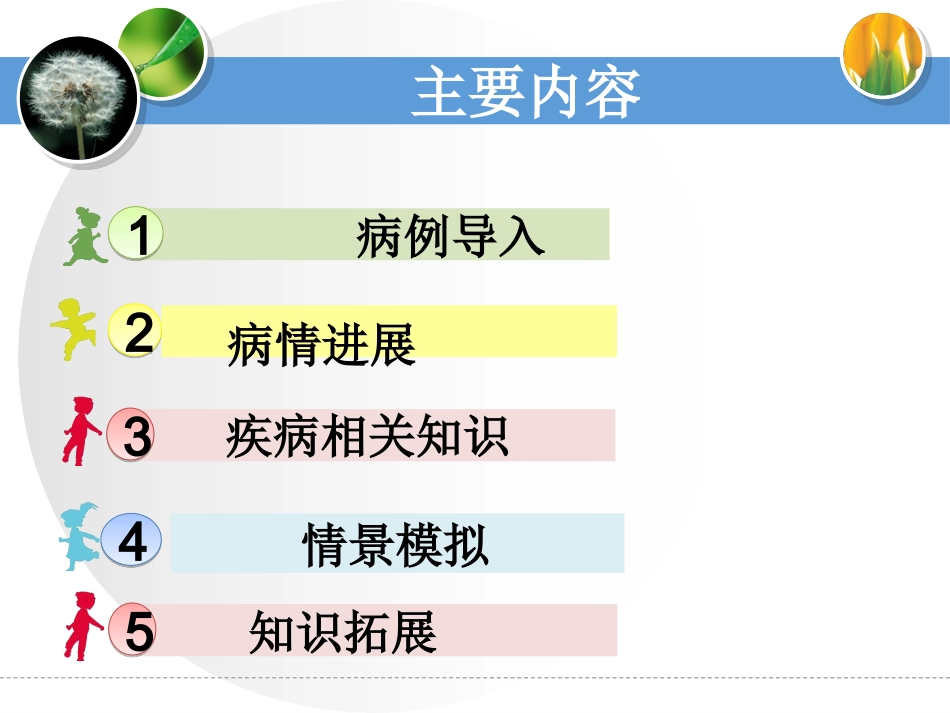 主要内容

1 病例导入

2 病情进展

3 疾病相关知识

4 情景模拟

5 知识拓展